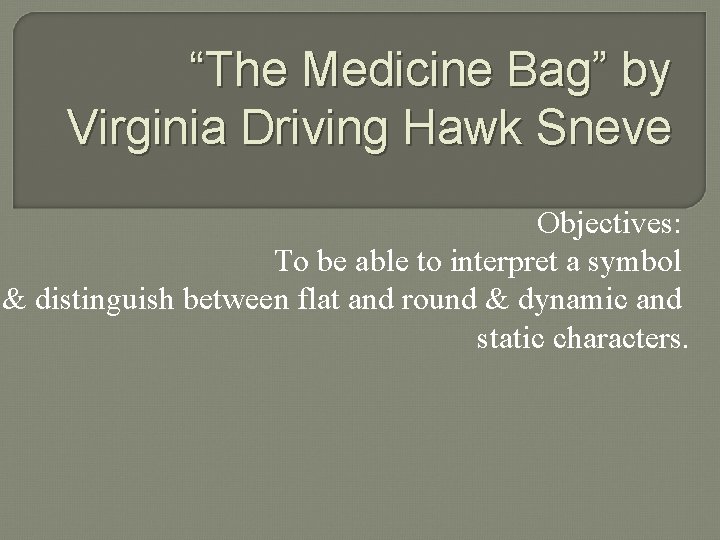 “The Medicine Bag” by Virginia Driving Hawk Sneve

Objectives:
To be able to interpret a symbol & distinguish between flat and round & dynamic and static characters.